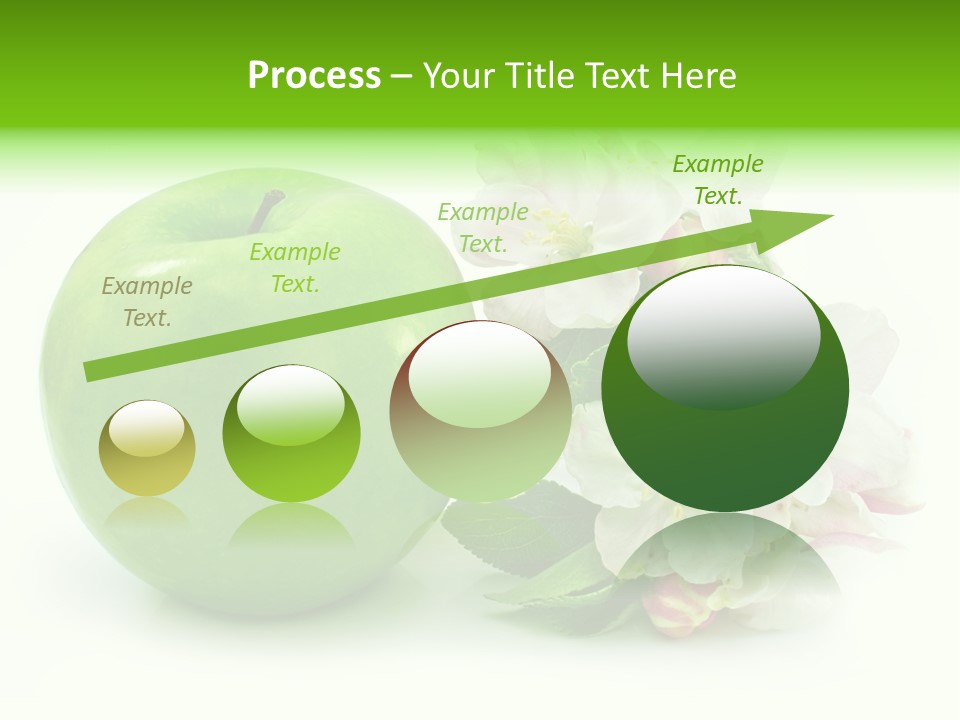 Process – Your Title Text Here

Example Text.

Example Text.

Example Text.

Example Text.